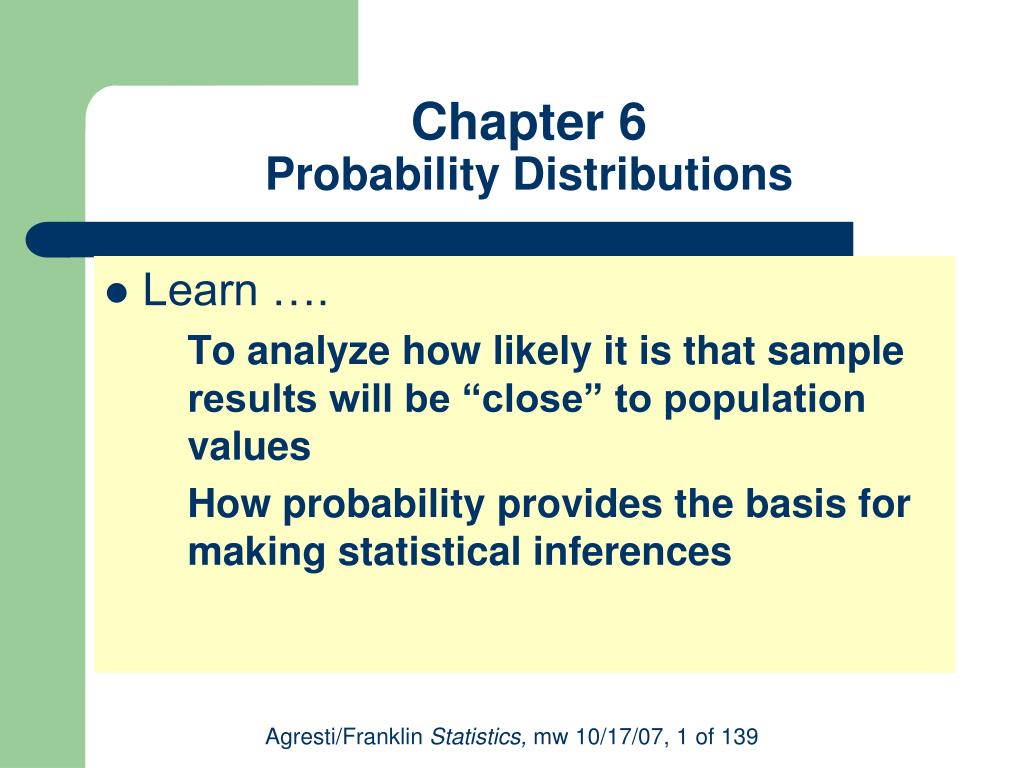 Chapter 6
Probability Distributions

Learn ….

To analyze how likely it is that sample results will be “close” to population values

How probability provides the basis for making statistical inferences

Agresti/Franklin Statistics, mw 10/17/07, 1 of 139